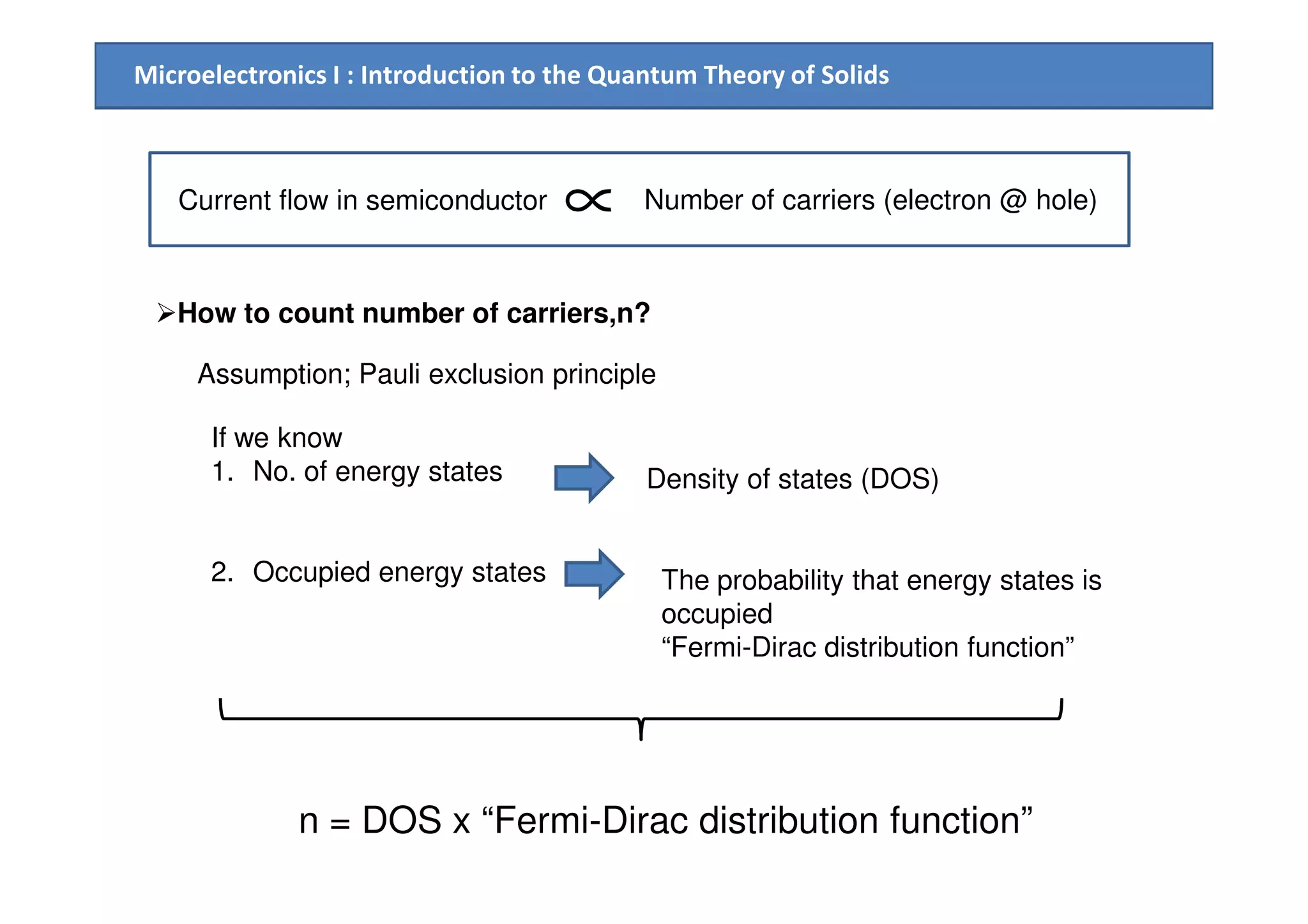 Microelectronics I : Introduction to the Quantum Theory of Solids

Current flow in semiconductor $\propto$ Number of carriers (electron @ hole)

➢How to count number of carriers,n?

Assumption; Pauli exclusion principle

If we know
1. No. of energy states

Density of states (DOS)

2. Occupied energy states

The probability that energy states is occupied
“Fermi-Dirac distribution function”

n = DOS x “Fermi-Dirac distribution function”